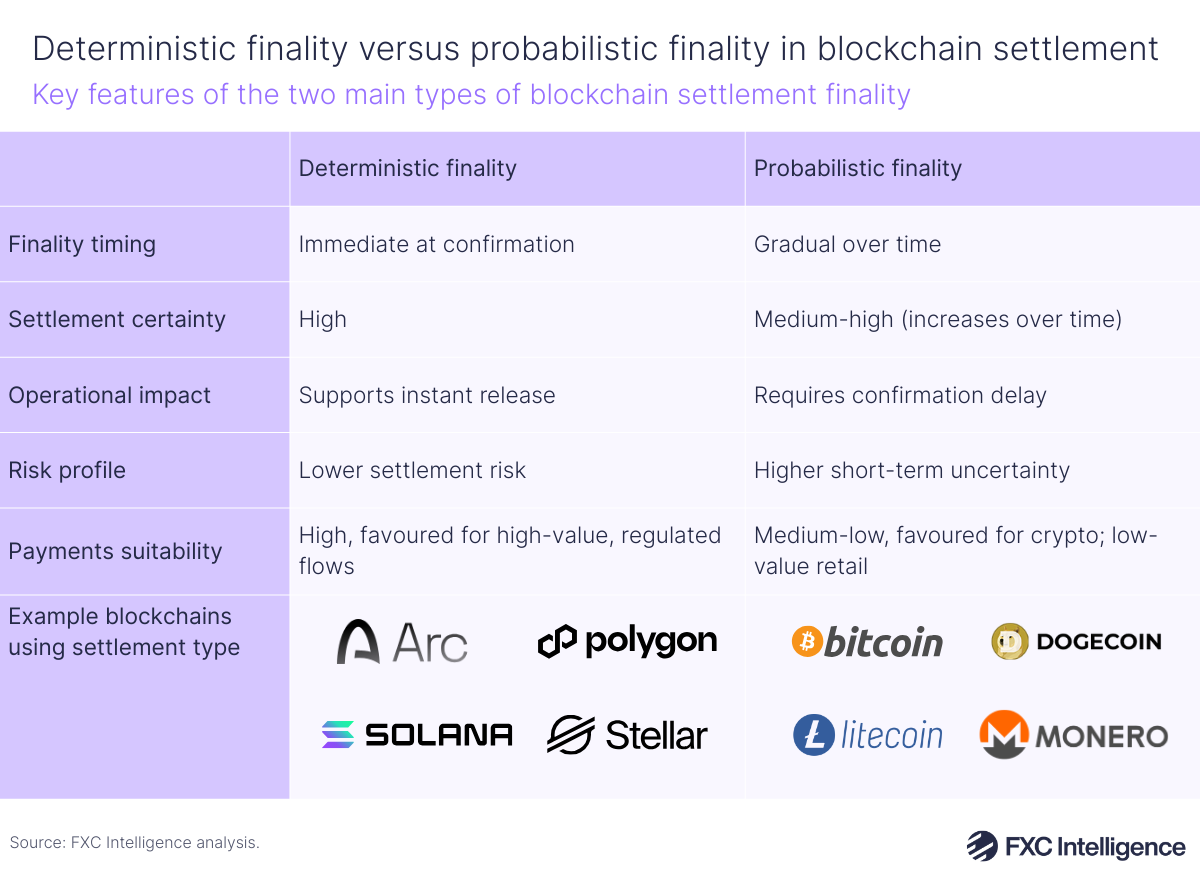 Deterministic finality versus probabilistic finality in blockchain settlement
Key features of the two main types of blockchain settlement finality

| | Deterministic finality | Probabilistic finality |
|---|---|---|
| Finality timing | Immediate at confirmation | Gradual over time |
| Settlement certainty | High | Medium-high (increases over time) |
| Operational impact | Supports instant release | Requires confirmation delay |
| Risk profile | Lower settlement risk | Higher short-term uncertainty |
| Payments suitability | High, favoured for high-value, regulated flows | Medium-low, favoured for crypto; low-value retail |
| Example blockchains using settlement type | Arc polygon SOLANA Stellar | bitcoin DOGECOIN litecoin MONERO |

Source: FXC Intelligence analysis.

FXC Intelligence